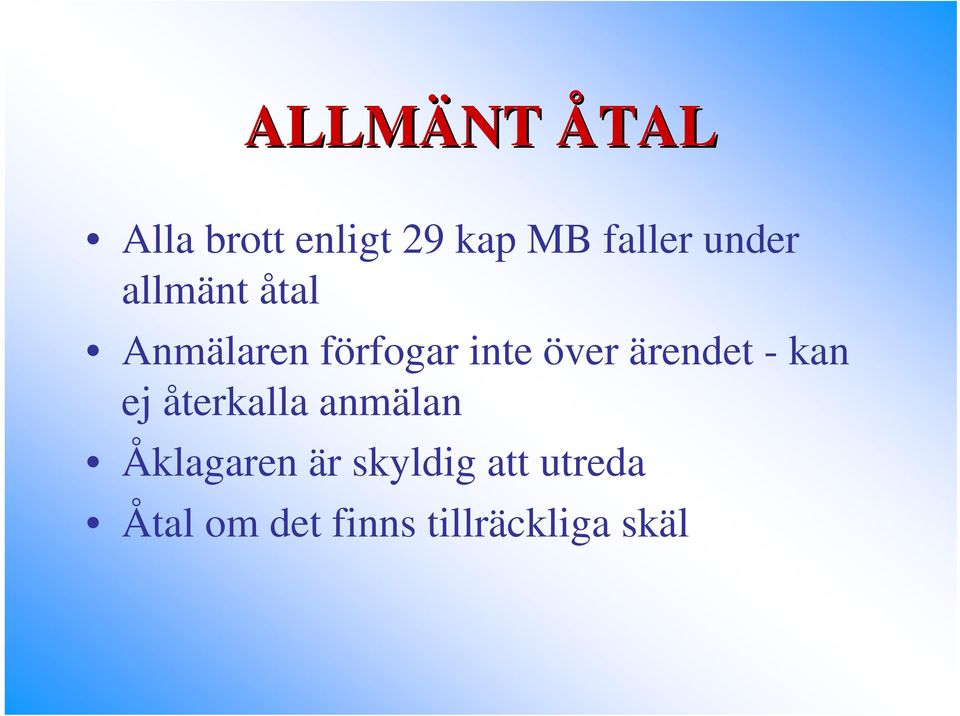 ALLMÄNT ÅTAL

• Alla brott enligt 29 kap MB faller under allmänt åtal
• Anmälaren förfogar inte över ärendet - kan ej återkalla anmälan
• Åklagaren är skyldig att utreda
• Åtal om det finns tillräckliga skäl